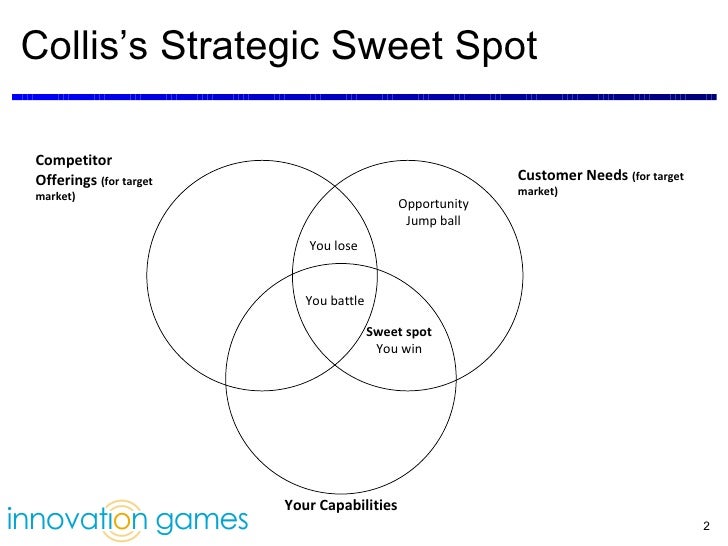 Collis's Strategic Sweet Spot

Competitor Offerings (for target market)

Customer Needs (for target market)

Opportunity
Jump ball

You lose

You battle

Sweet spot
You win

Your Capabilities

innovation games

2